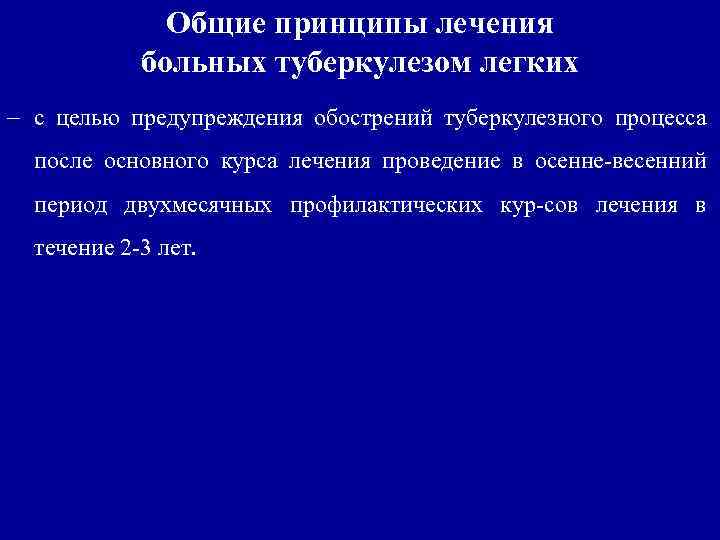 Общие принципы лечения больных туберкулезом легких

– с целью предупреждения обострений туберкулезного процесса после основного курса лечения проведение в осенне-весенний период двухмесячных профилактических кур-сов лечения в течение 2-3 лет.